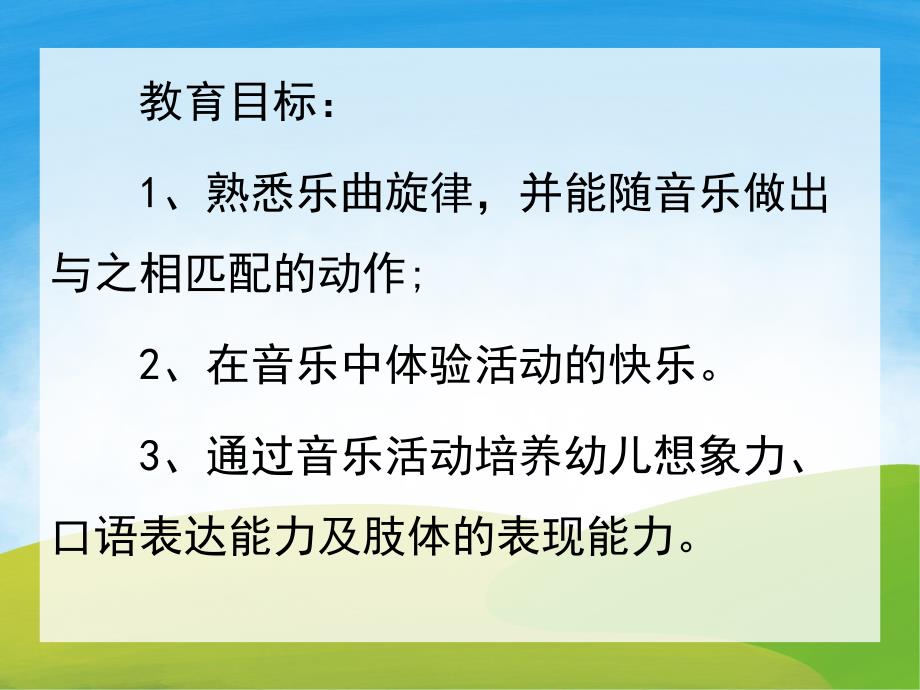 教育目标：

1、熟悉乐曲旋律，并能随音乐做出与之相匹配的动作;

2、在音乐中体验活动的快乐。

3、通过音乐活动培养幼儿想象力、口语表达能力及肢体的表现能力。